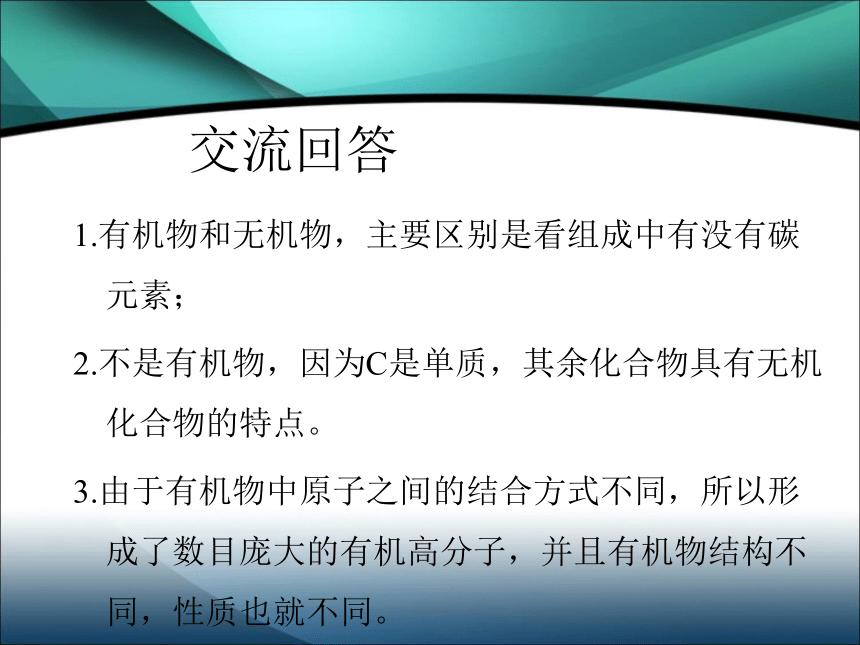 交流回答

1.有机物和无机物，主要区别是看组成中有没有碳元素；

2.不是有机物，因为C是单质，其余化合物具有无机化合物的特点。

3.由于有机物中原子之间的结合方式不同，所以形成了数目庞大的有机高分子，并且有机物结构不同，性质也就不同。